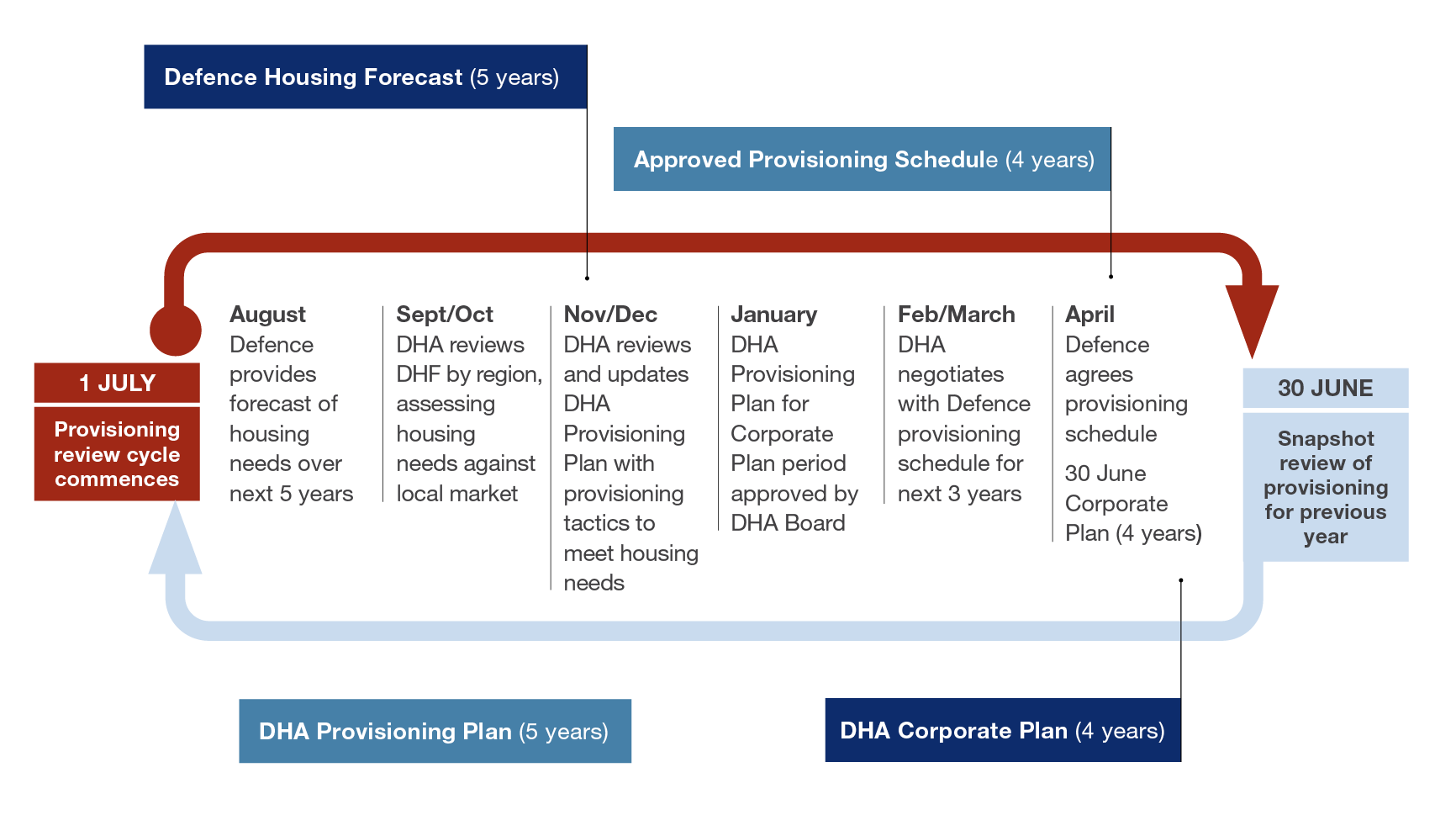 Defence Housing Forecast (5 years)

Approved Provisioning Schedule (4 years)

1 JULY

Provisioning review cycle commences

August
Defence provides forecast of housing needs over next 5 years

Sept/Oct
DHA reviews DHF by region, assessing housing needs against local market

Nov/Dec
DHA reviews and updates DHA Provisioning Plan with provisioning tactics to meet housing needs

January
DHA Provisioning Plan for Corporate Plan period approved by DHA Board

Feb/March
DHA negotiates with Defence provisioning schedule for next 3 years

April
Defence agrees provisioning schedule

30 June Corporate Plan (4 years)

30 JUNE

Snapshot review of provisioning for previous year

DHA Provisioning Plan (5 years)

DHA Corporate Plan (4 years)